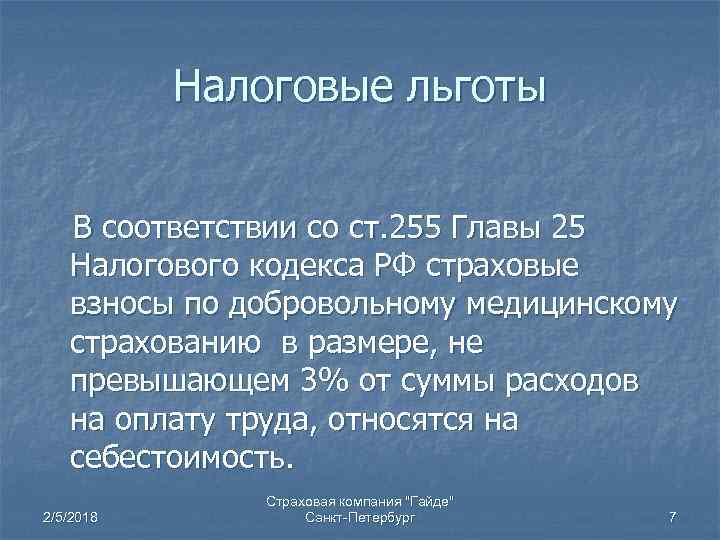 Налоговые льготы

В соответствии со ст.255 Главы 25 Налогового кодекса РФ страховые взносы по добровольному медицинскому страхованию в размере, не превышающем 3% от суммы расходов на оплату труда, относятся на себестоимость.

2/5/2018

Страховая компания "Гайде"
Санкт-Петербург

7